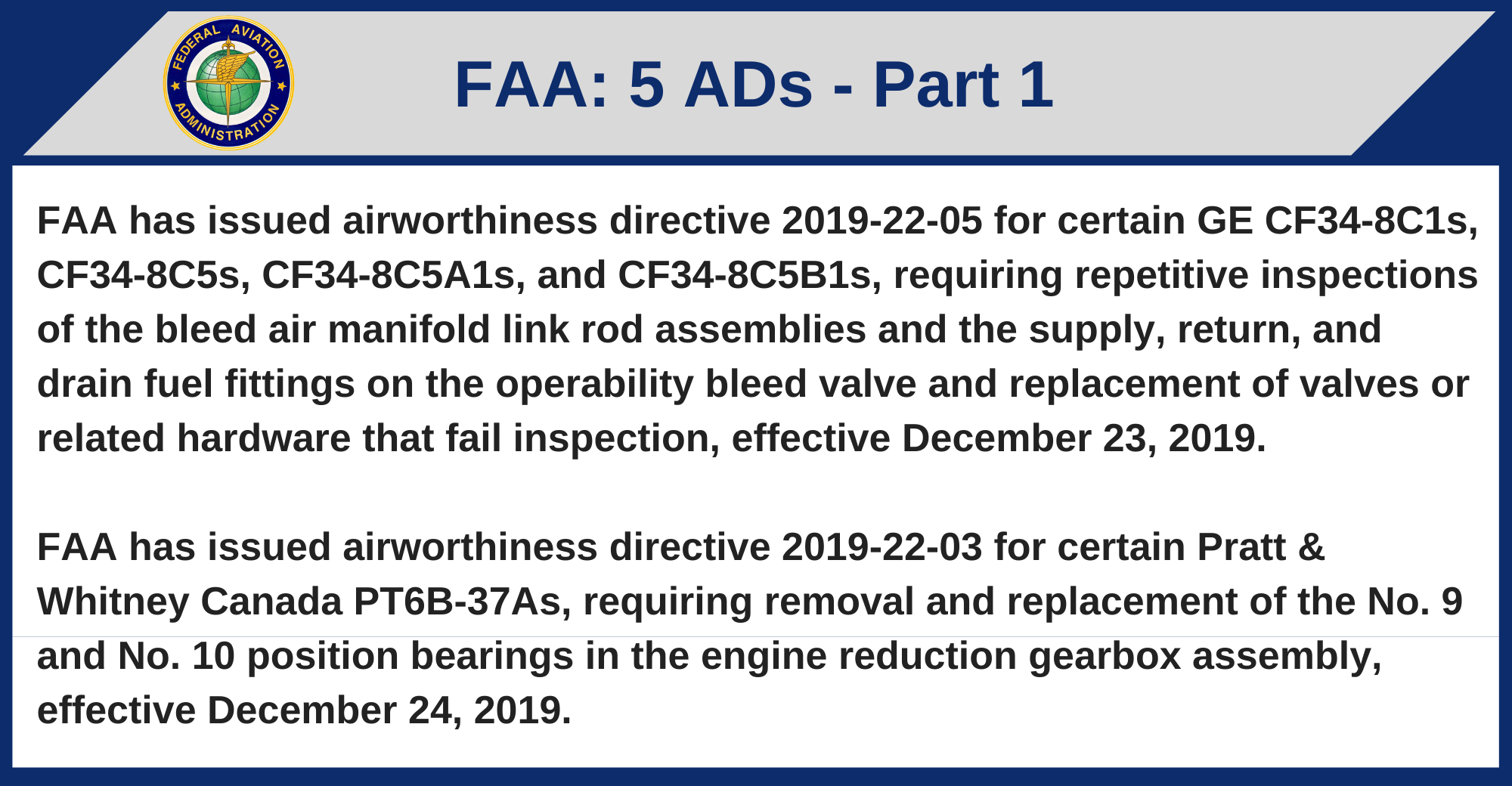 FEDERAL AVIATION ADMINISTRATION

FAA: 5 ADs - Part 1

FAA has issued airworthiness directive 2019-22-05 for certain GE CF34-8C1s, CF34-8C5s, CF34-8C5A1s, and CF34-8C5B1s, requiring repetitive inspections of the bleed air manifold link rod assemblies and the supply, return, and drain fuel fittings on the operability bleed valve and replacement of valves or related hardware that fail inspection, effective December 23, 2019.

FAA has issued airworthiness directive 2019-22-03 for certain Pratt & Whitney Canada PT6B-37As, requiring removal and replacement of the No. 9 and No. 10 position bearings in the engine reduction gearbox assembly, effective December 24, 2019.